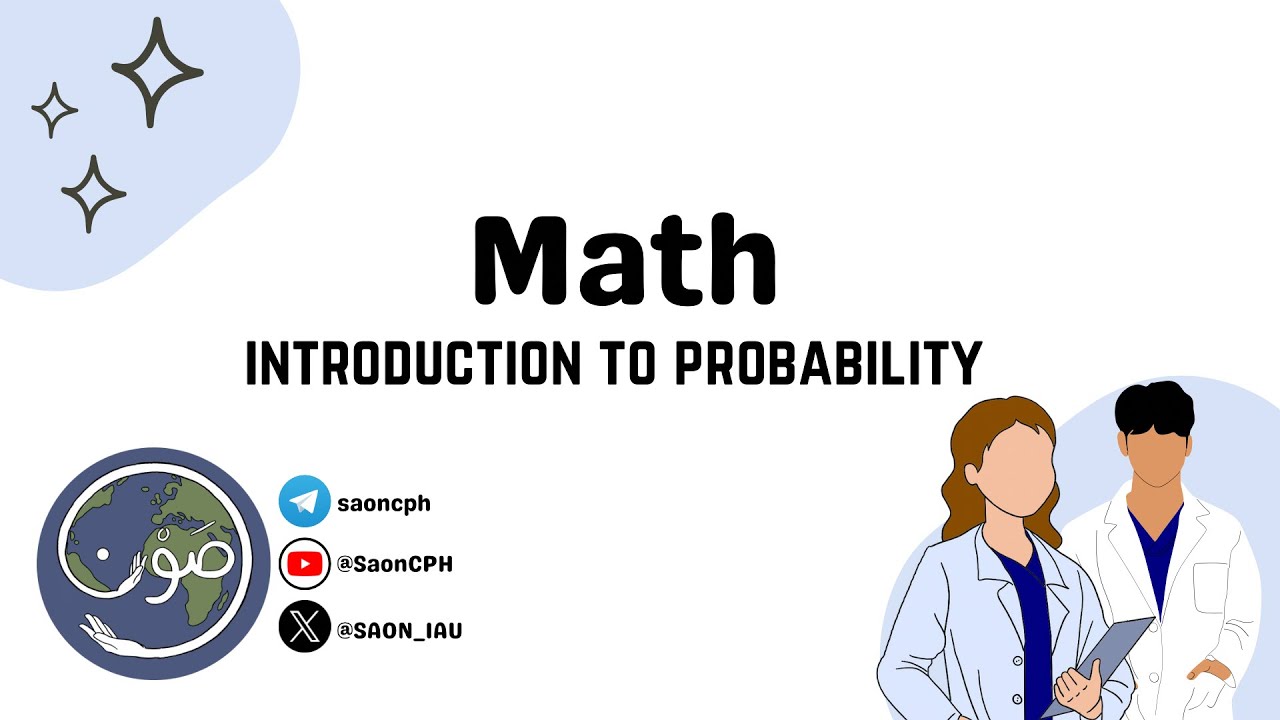 Math
INTRODUCTION TO PROBABILITY

صَوْن

saoncph
@SaonCPH
@SAON_IAU